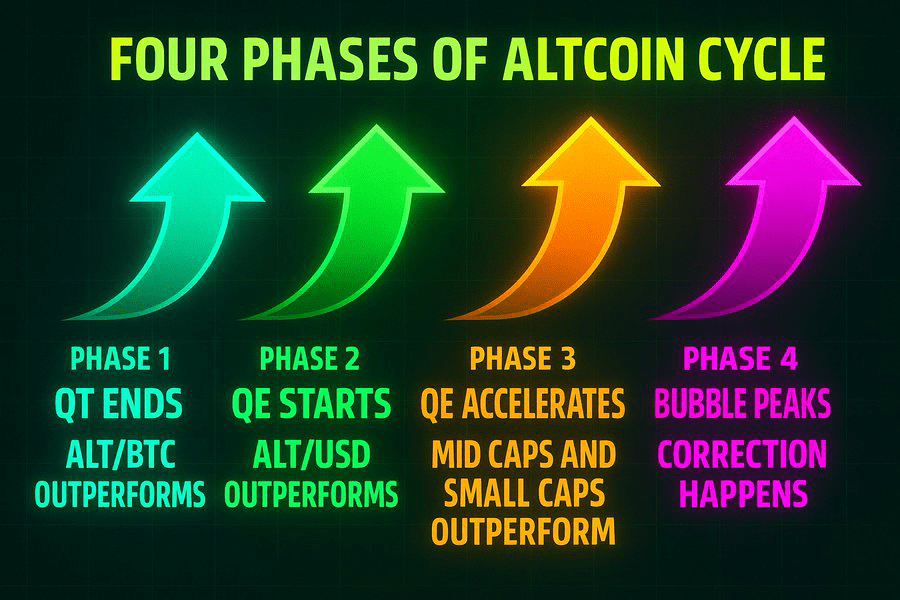 FOUR PHASES OF ALTCOIN CYCLE

PHASE 1
QT ENDS
ALT/BTC OUTPERFORMS

PHASE 2
QE STARTS
ALT/USD OUTPERFORMS

PHASE 3
QE ACCELERATES
MID CAPS AND SMALL CAPS OUTPERFORM

PHASE 4
BUBBLE PEAKS
CORRECTION HAPPENS